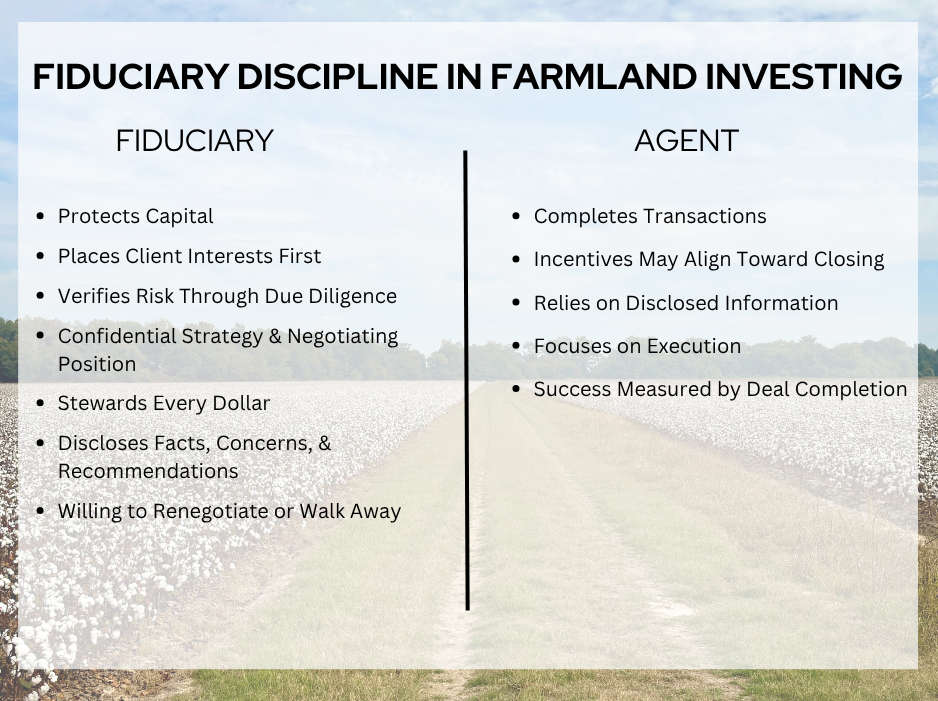 FIDUCIARY DISCIPLINE IN FARMLAND INVESTING

FIDUCIARY

- Protects Capital
- Places Client Interests First
- Verifies Risk Through Due Diligence
- Confidential Strategy & Negotiating Position
- Stewards Every Dollar
- Discloses Facts, Concerns, & Recommendations
- Willing to Renegotiate or Walk Away

AGENT

- Completes Transactions
- Incentives May Align Toward Closing
- Relies on Disclosed Information
- Focuses on Execution
- Success Measured by Deal Completion